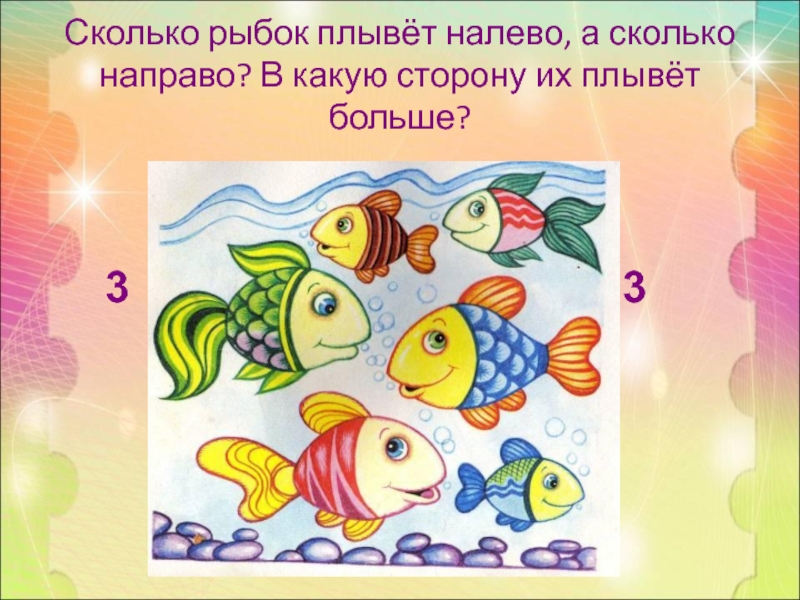 Сколько рыбок плывёт налево, а сколько направо? В какую сторону их плывёт больше?

3

3